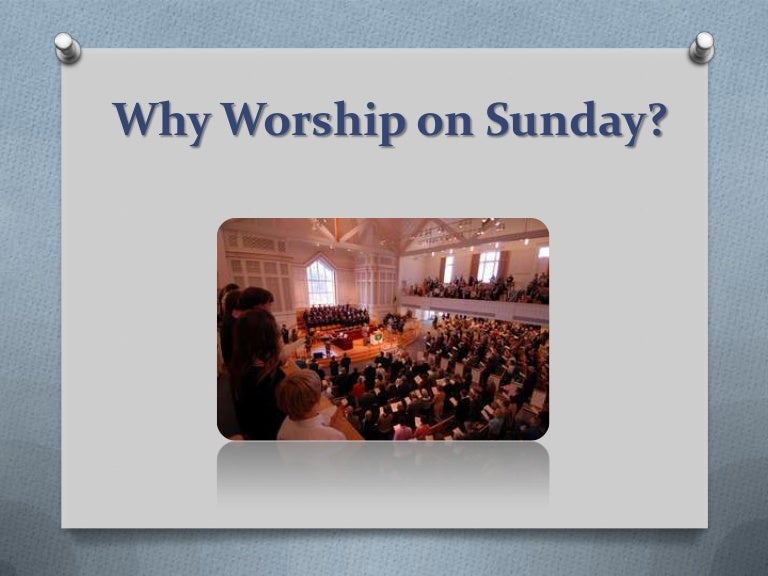 Why Worship on Sunday?